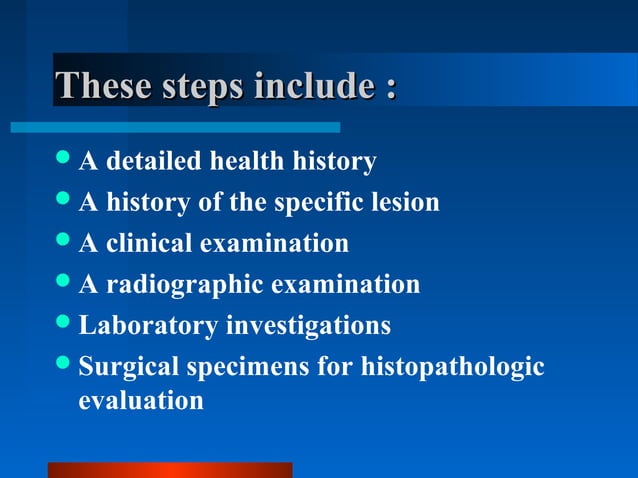 These steps include :

- A detailed health history
- A history of the specific lesion
- A clinical examination
- A radiographic examination
- Laboratory investigations
- Surgical specimens for histopathologic evaluation